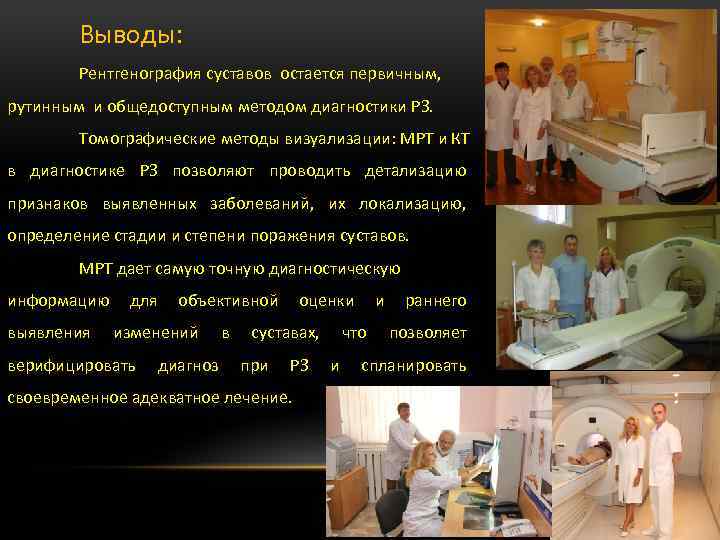 Выводы:

Рентгенография суставов остается первичным, рутинным и общедоступным методом диагностики РЗ.

Томографические методы визуализации: МРТ и КТ в диагностике РЗ позволяют проводить детализацию признаков выявленных заболеваний, их локализацию, определение стадии и степени поражения суставов.

МРТ дает самую точную диагностическую информацию для объективной оценки и раннего выявления изменений в суставах, что позволяет верифицировать диагноз при РЗ и спланировать своевременное адекватное лечение.